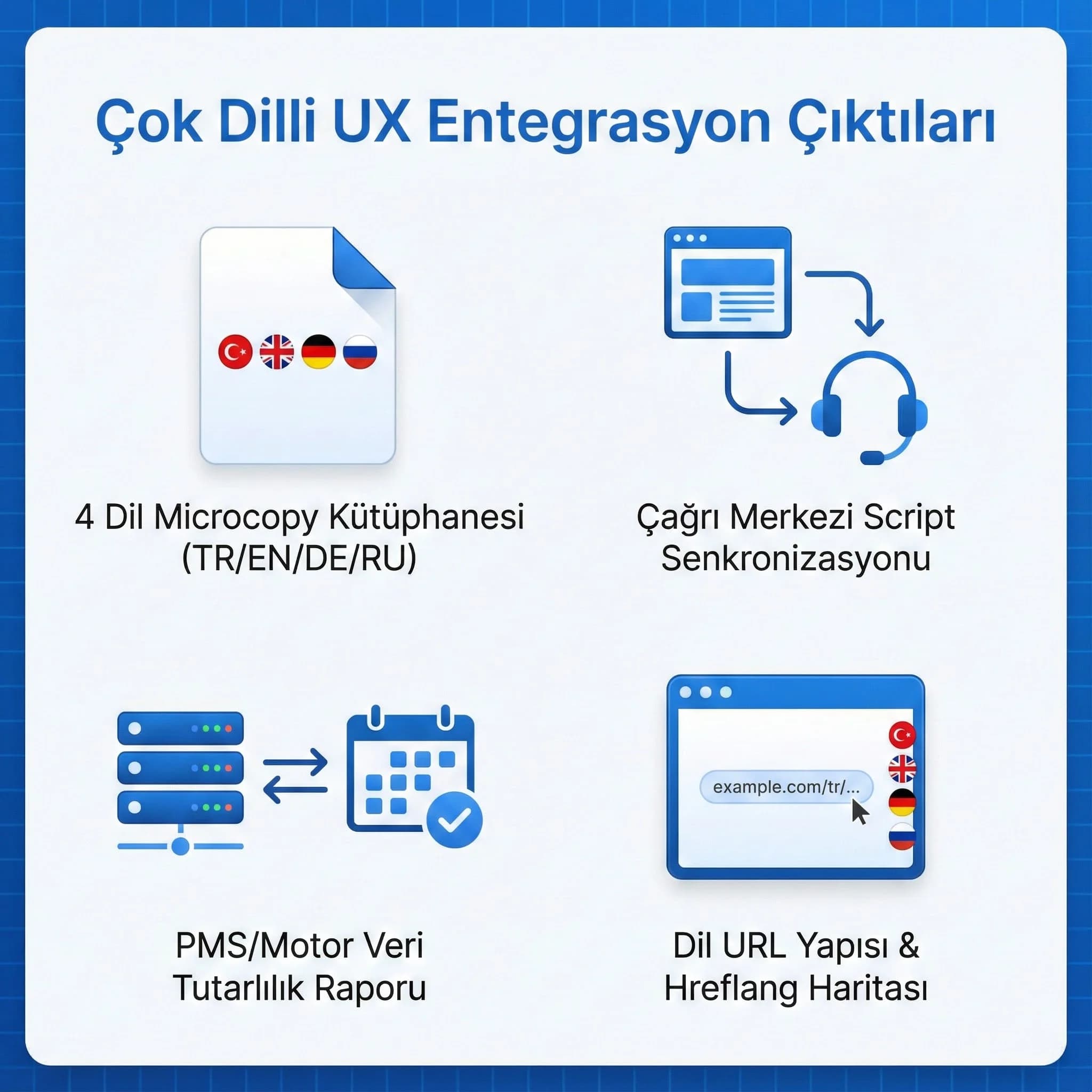 Çok Dilli UX Entegrasyon Çıktıları

4 Dil Microcopy Kütüphanesi (TR/EN/DE/RU)

Çağrı Merkezi Script Senkronizasyonu

PMS/Motor Veri Tutarlılık Raporu

example.com/tr/...

Dil URL Yapısı & Hreflang Haritası